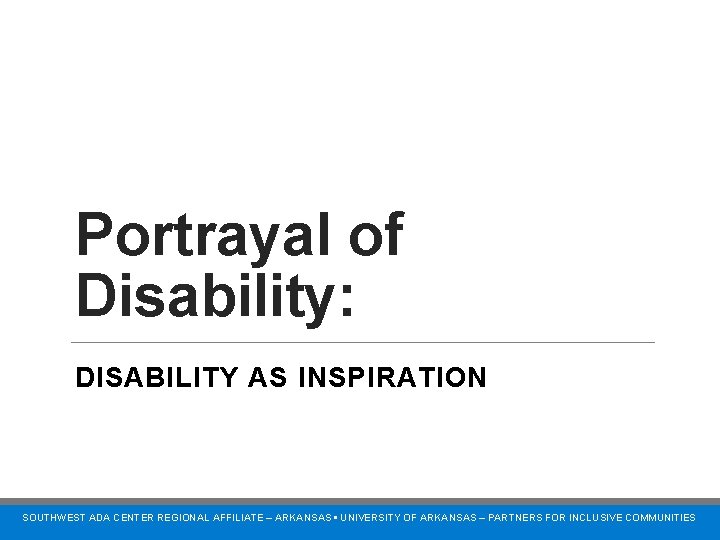 Portrayal of Disability:

DISABILITY AS INSPIRATION

SOUTHWEST ADA CENTER REGIONAL AFFILIATE – ARKANSAS ▪ UNIVERSITY OF ARKANSAS – PARTNERS FOR INCLUSIVE COMMUNITIES